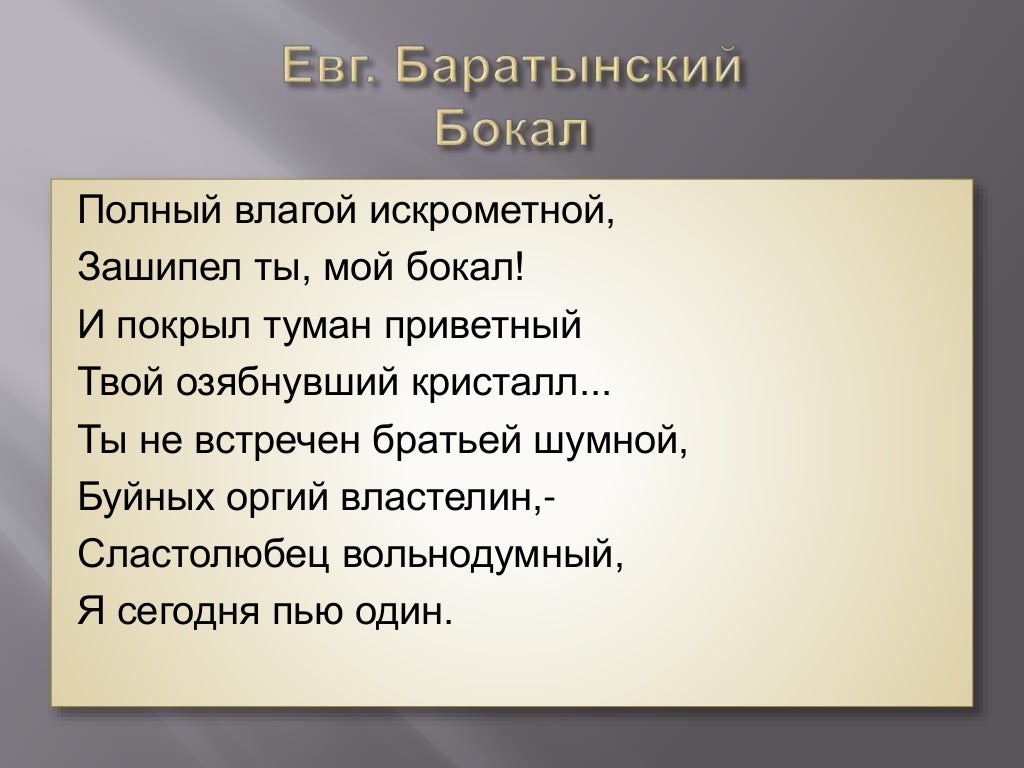 Евг. Баратынский
Бокал

Полный влагой искрометной,
Зашипел ты, мой бокал!
И покрыл туман приветный
Твой озябнувший кристалл...
Ты не встречен братьей шумной,
Буйных оргий властелин,-
Сластолюбец вольнодумный,
Я сегодня пью один.